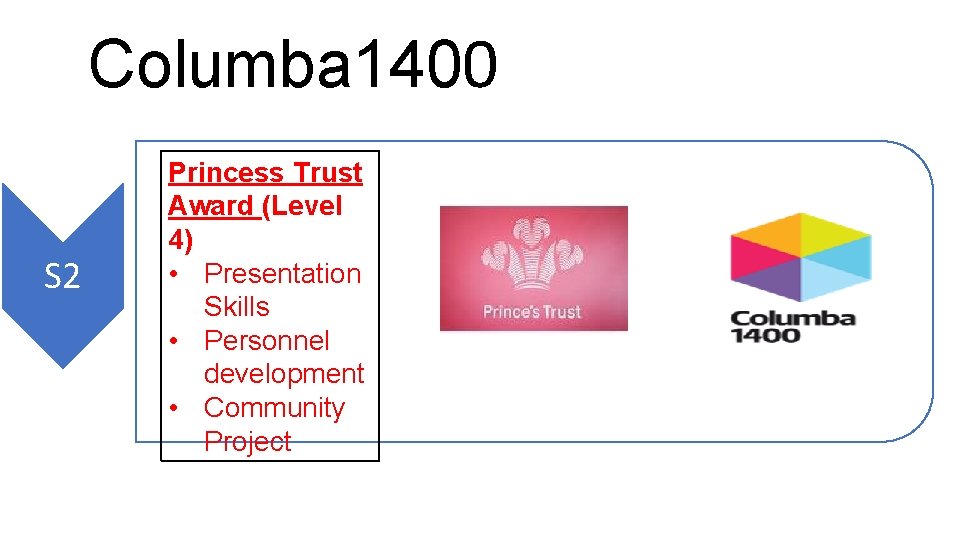 Columba1400

S2

Princess Trust Award (Level 4)
• Presentation Skills
• Personnel development
• Community Project

Prince's Trust

Columba 1400